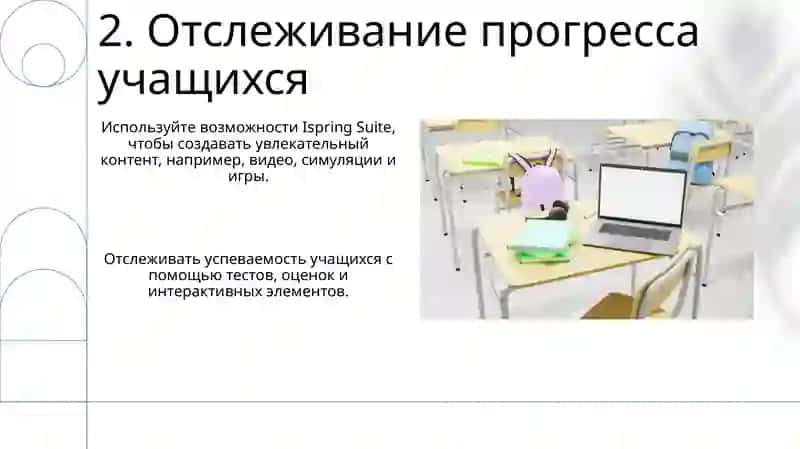 2. Отслеживание прогресса учащихся

Используйте возможности Ispring Suite, чтобы создавать увлекательный контент, например, видео, симуляции и игры.

Отслеживать успеваемость учащихся с помощью тестов, оценок и интерактивных элементов.